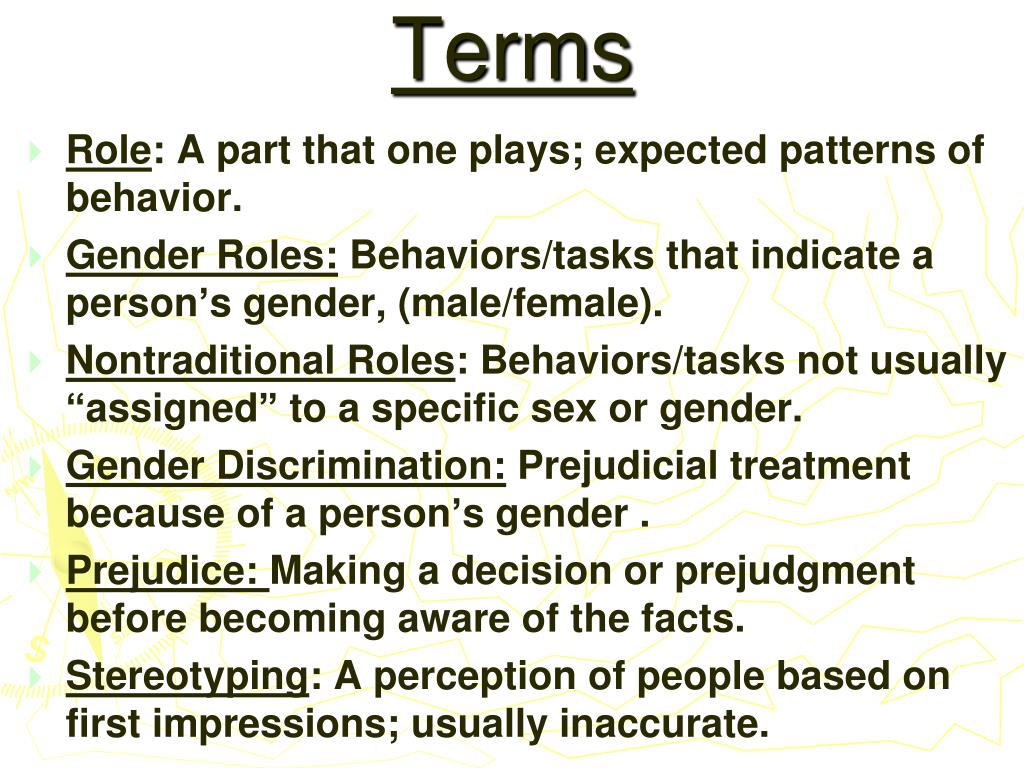 Terms

Role: A part that one plays; expected patterns of behavior.

Gender Roles: Behaviors/tasks that indicate a person’s gender, (male/female).

Nontraditional Roles: Behaviors/tasks not usually “assigned” to a specific sex or gender.

Gender Discrimination: Prejudicial treatment because of a person’s gender .

Prejudice: Making a decision or prejudgment before becoming aware of the facts.

Stereotyping: A perception of people based on first impressions; usually inaccurate.